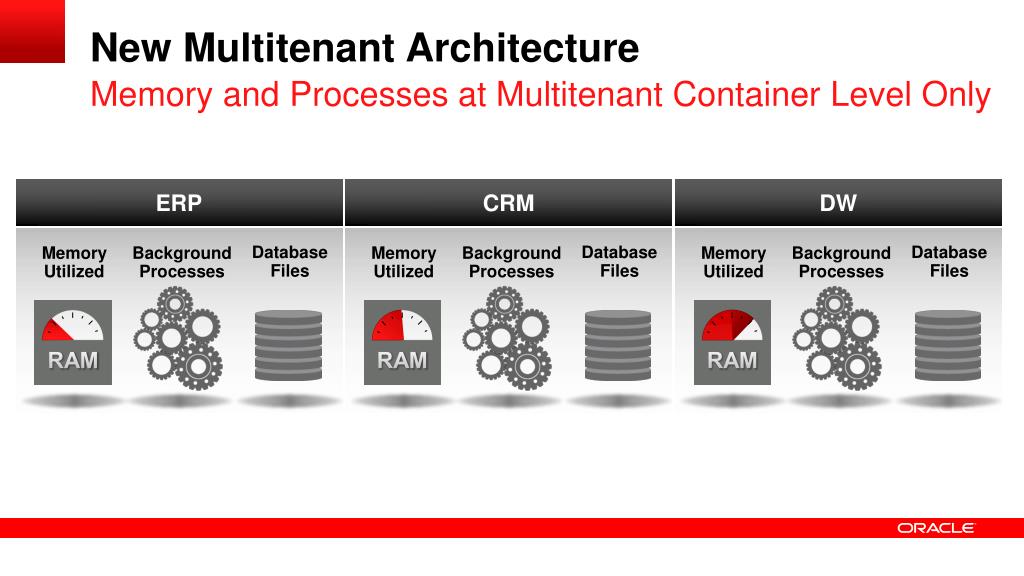 New Multitenant Architecture
Memory and Processes at Multitenant Container Level Only

ERP

Memory Utilized

RAM

Background Processes

Database Files

CRM

Memory Utilized

RAM

Background Processes

Database Files

DW

Memory Utilized

RAM

Background Processes

Database Files

ORACLE